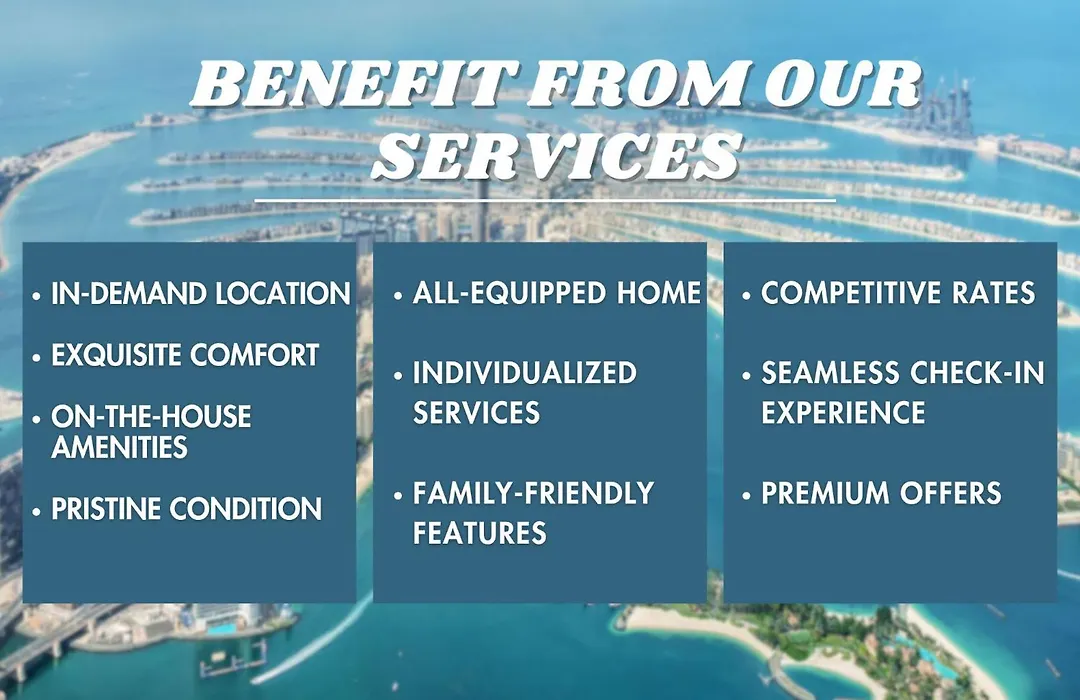 BENEFIT FROM OUR SERVICES

• IN-DEMAND LOCATION
• EXQUISITE COMFORT
• ON-THE-HOUSE AMENITIES
• PRISTINE CONDITION

• ALL-EQUIPPED HOME
• INDIVIDUALIZED SERVICES
• FAMILY-FRIENDLY FEATURES

• COMPETITIVE RATES
• SEAMLESS CHECK-IN EXPERIENCE
• PREMIUM OFFERS